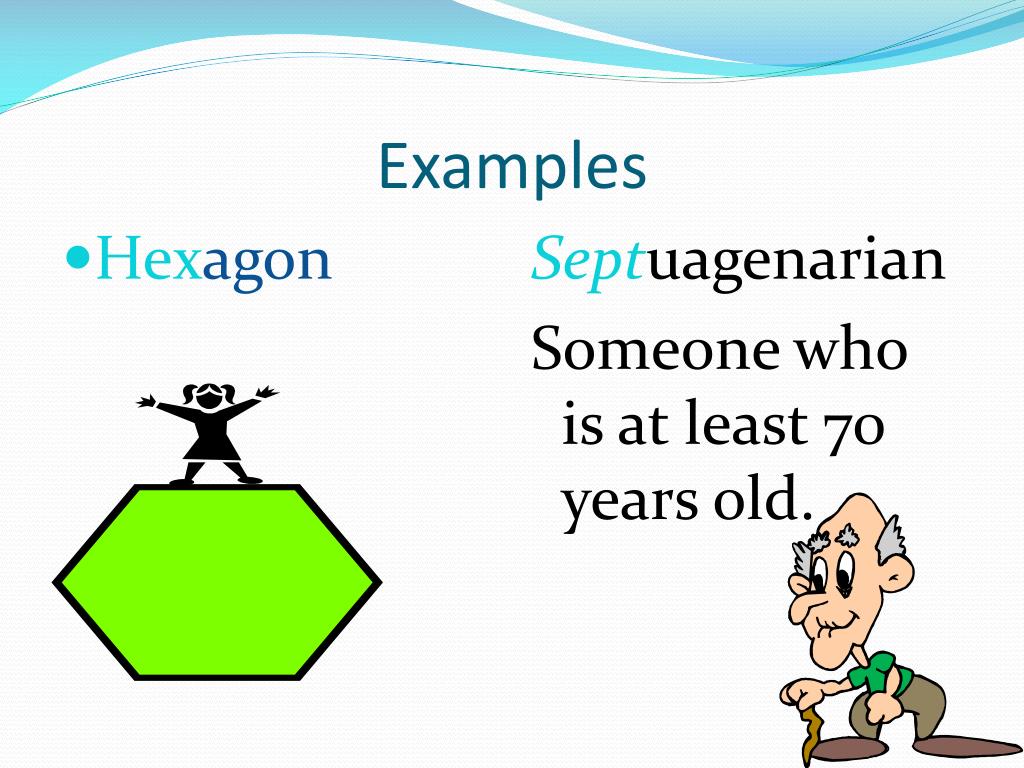 Examples

Hexagon

Septuagenarian

Someone who is at least 70 years old.